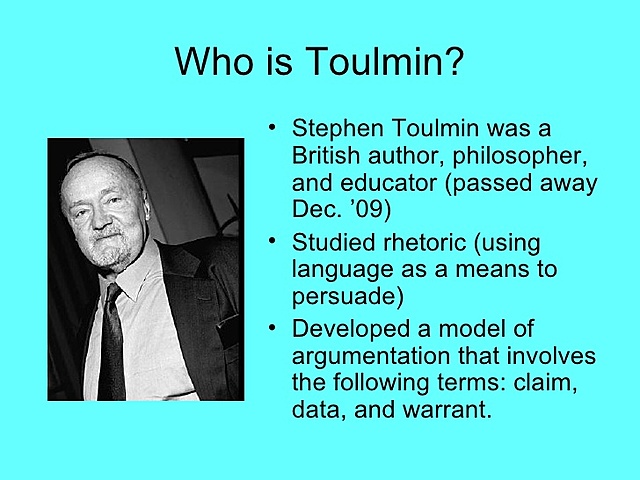 Who is Toulmin?

• Stephen Toulmin was a British author, philosopher, and educator (passed away Dec. '09)
• Studied rhetoric (using language as a means to persuade)
• Developed a model of argumentation that involves the following terms: claim, data, and warrant.